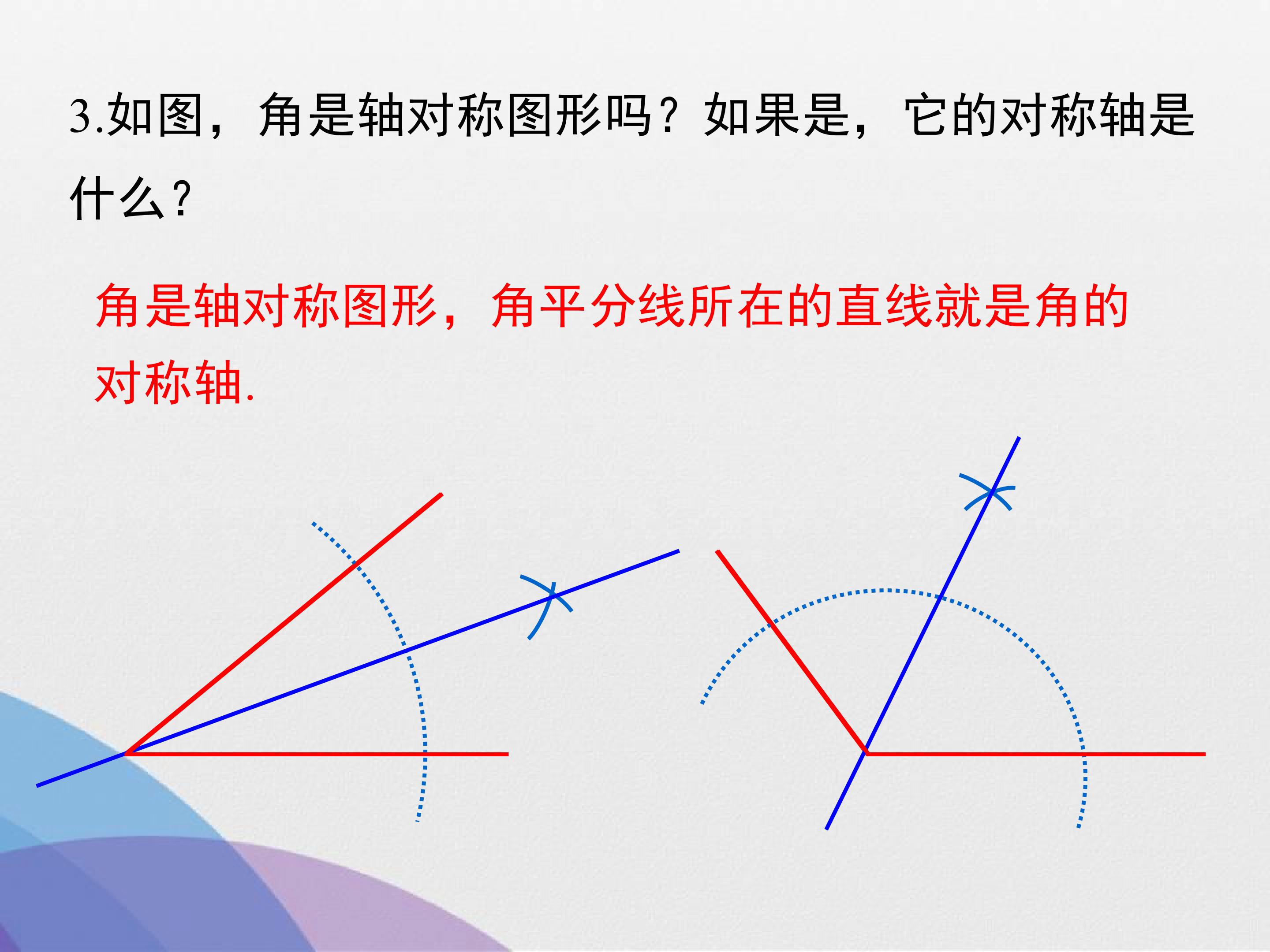 3.如图，角是轴对称图形吗？如果是，它的对称轴是什么？

角是轴对称图形，角平分线所在的直线就是角的对称轴.